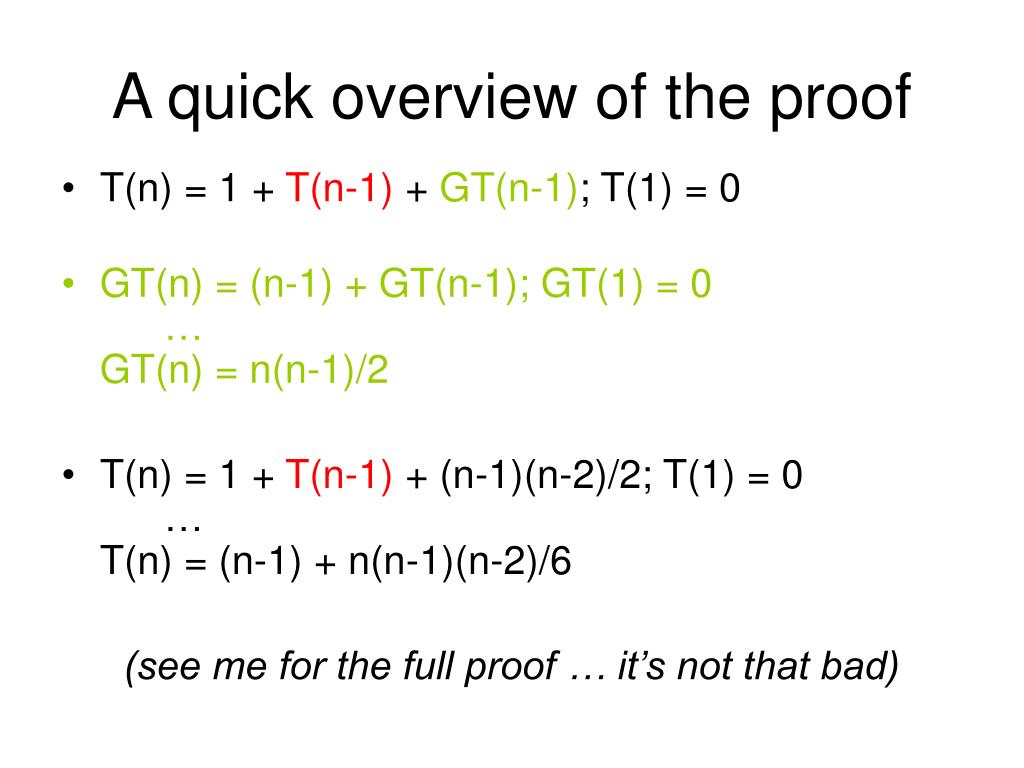 A quick overview of the proof

• $T(n) = 1 + T(n-1) + GT(n-1)$; $T(1) = 0$

• $GT(n) = (n-1) + GT(n-1)$; $GT(1) = 0$
…
$GT(n) = n(n-1)/2$

• $T(n) = 1 + T(n-1) + (n-1)(n-2)/2$; $T(1) = 0$
…
$T(n) = (n-1) + n(n-1)(n-2)/6$

(see me for the full proof … it's not that bad)